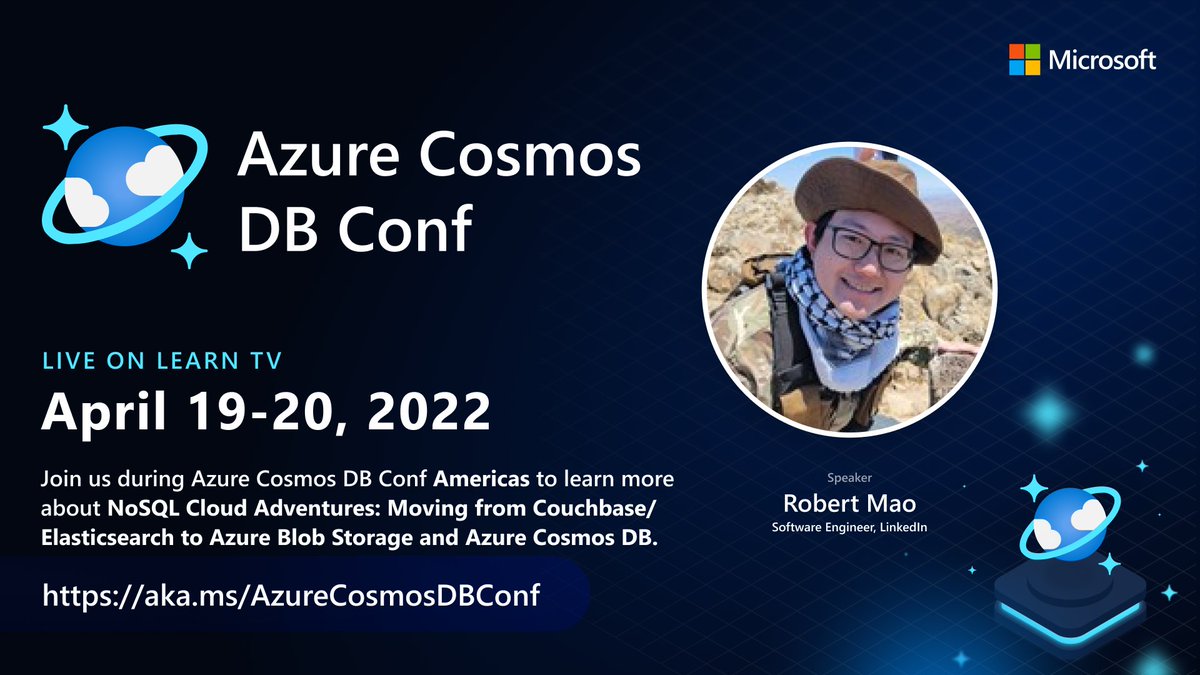 Microsoft

Azure Cosmos DB Conf

LIVE ON LEARN TV

April 19-20, 2022

Join us during Azure Cosmos DB Conf Americas to learn more about NoSQL Cloud Adventures: Moving from Couchbase/ Elasticsearch to Azure Blob Storage and Azure Cosmos DB.

https://aka.ms/AzureCosmosDBConf

Speaker
Robert Mao
Software Engineer, LinkedIn